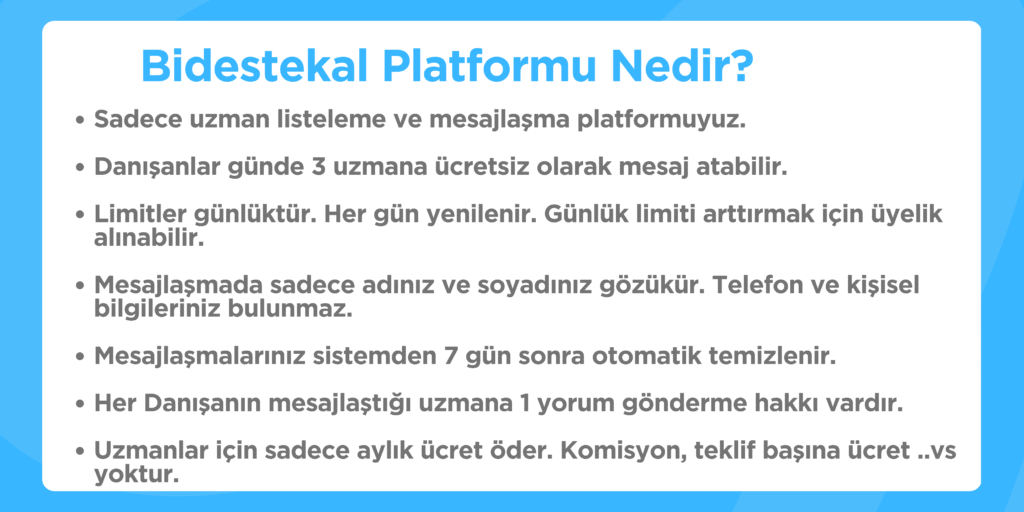 Bidestekal Platformu Nedir?

• Sadece uzman listeleme ve mesajlaşma platformuyuz.

• Danışanlar günde 3 uzmana ücretsiz olarak mesaj atabilir.

• Limitler günlüktür. Her gün yenilenir. Günlük limiti arttırmak için üyelik alınabilir.

• Mesajlaşmada sadece adınız ve soyadınız gözükür. Telefon ve kişisel bilgileriniz bulunmaz.

• Mesajlaşmalarınız sistemden 7 gün sonra otomatik temizlenir.

• Her Danışanın mesajlaştığı uzmana 1 yorum gönderme hakkı vardır.

• Uzmanlar için sadece aylık ücret öder. Komisyon, teklif başına ücret ..vs yoktur.